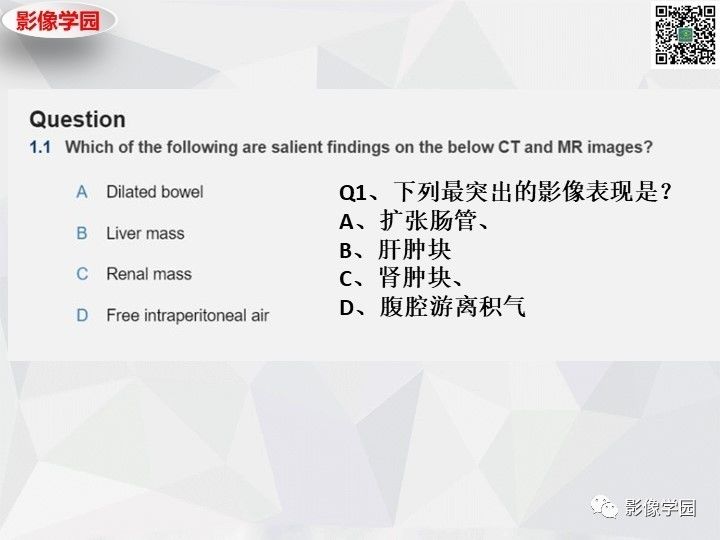 影像学园

Question

1.1 Which of the following are salient findings on the below CT and MR images?

A Dilated bowel

B Liver mass

C Renal mass

D Free intraperitoneal air

Q1、下列最突出的影像表现是？
A、扩张肠管、
B、肝肿块
C、肾肿块、
D、腹腔游离积气

影像学园